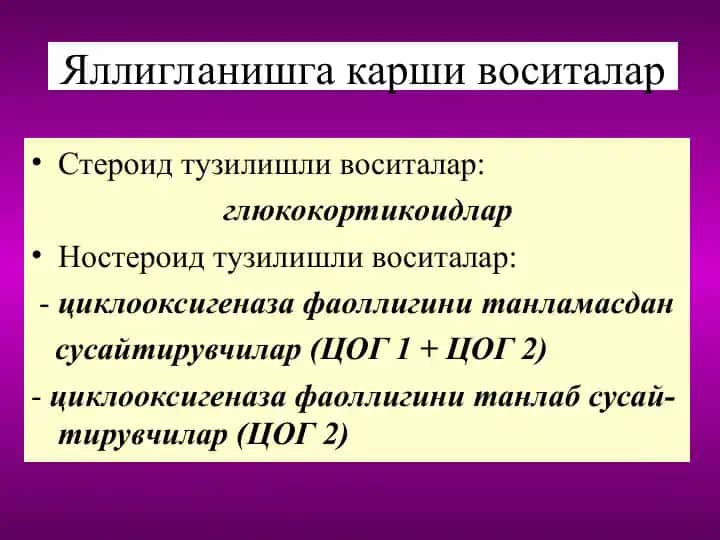 Яллигланишга карши воситалар

• Стероид тузилишли воситалар:

глюкокортикоидлар

• Ностероид тузилишли воситалар:

- циклооксигеназа фаоллигини танламасдан сусайтирувчилар (ЦОГ 1 + ЦОГ 2)

- циклооксигеназа фаоллигини танлаб сусайтирувчилар (ЦОГ 2)